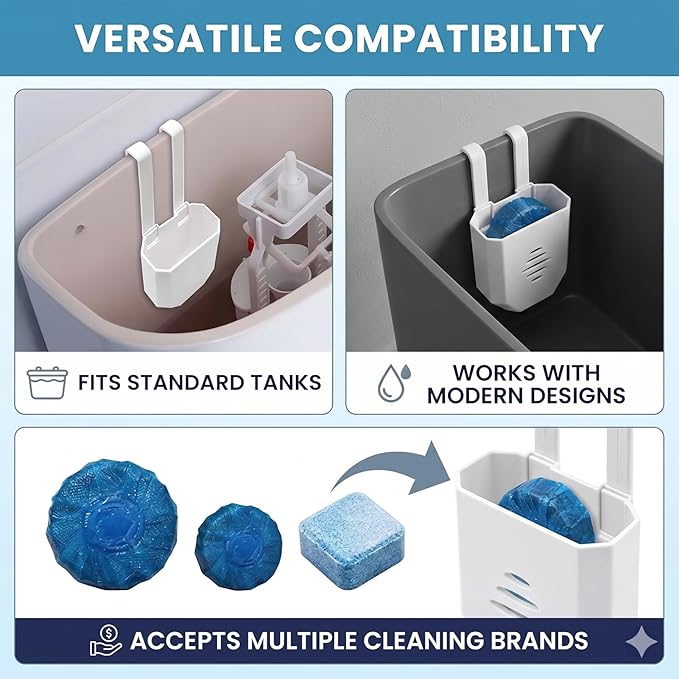 VERSATILE COMPATIBILITY

FITS STANDARD TANKS

WORKS WITH MODERN DESIGNS

ACCEPTS MULTIPLE CLEANING BRANDS